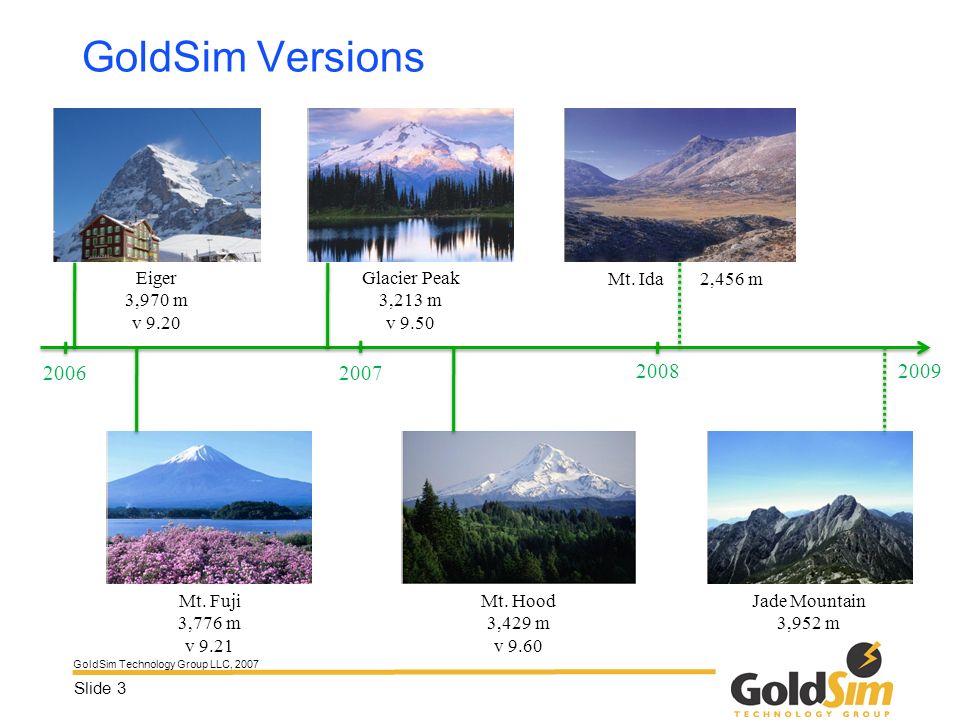 GoldSim Versions

Eiger
3,970 m
v 9.20

Glacier Peak
3,213 m
v 9.50

Mt. Ida 2,456 m

2006 2007 2008 2009

Mt. Fuji
3,776 m
v 9.21

Mt. Hood
3,429 m
v 9.60

Jade Mountain
3,952 m

GoldSim Technology Group LLC, 2007

Slide 3

GoldSim
TECHNOLOGY GROUP